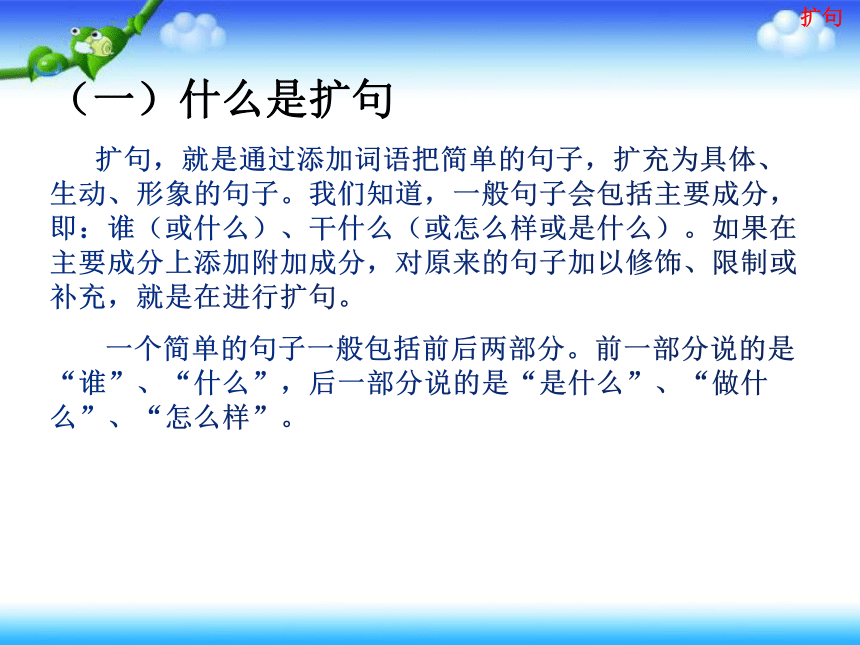 扩句

（一）什么是扩句

扩句，就是通过添加词语把简单的句子，扩充为具体、生动、形象的句子。我们知道，一般句子会包括主要成分，即：谁（或什么）、干什么（或怎么样或是什么）。如果在主要成分上添加附加成分，对原来的句子加以修饰、限制或补充，就是在进行扩句。

一个简单的句子一般包括前后两部分。前一部分说的是“谁”、“什么”，后一部分说的是“是什么”、“做什么”、“怎么样”。